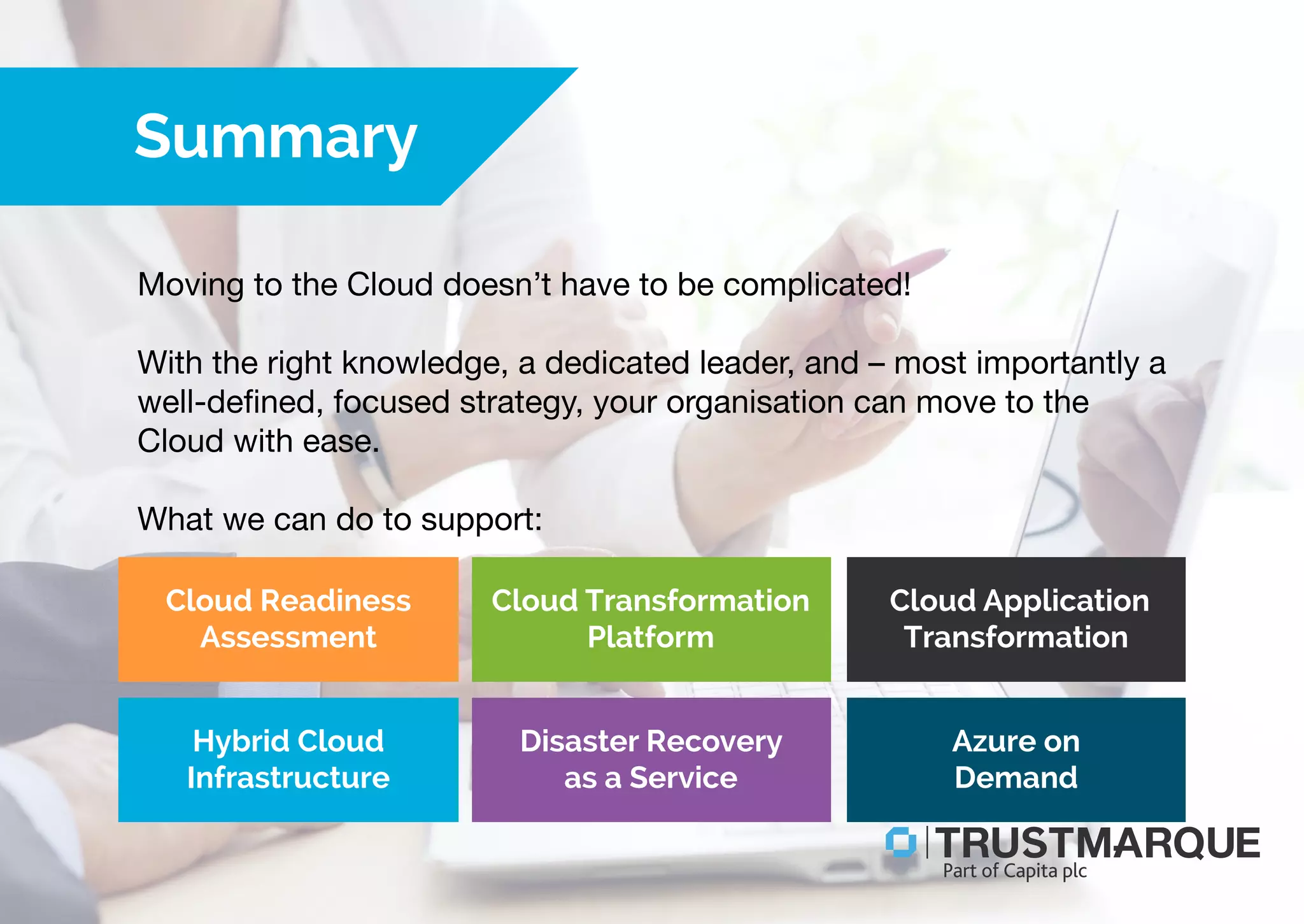 Summary

Moving to the Cloud doesn't have to be complicated!

With the right knowledge, a dedicated leader, and – most importantly a well-defined, focused strategy, your organisation can move to the Cloud with ease.

What we can do to support:

Cloud Readiness Assessment

Cloud Transformation Platform

Cloud Application Transformation

Hybrid Cloud Infrastructure

Disaster Recovery as a Service

Azure on Demand

TRUSTMARQUE
Part of Capita plc